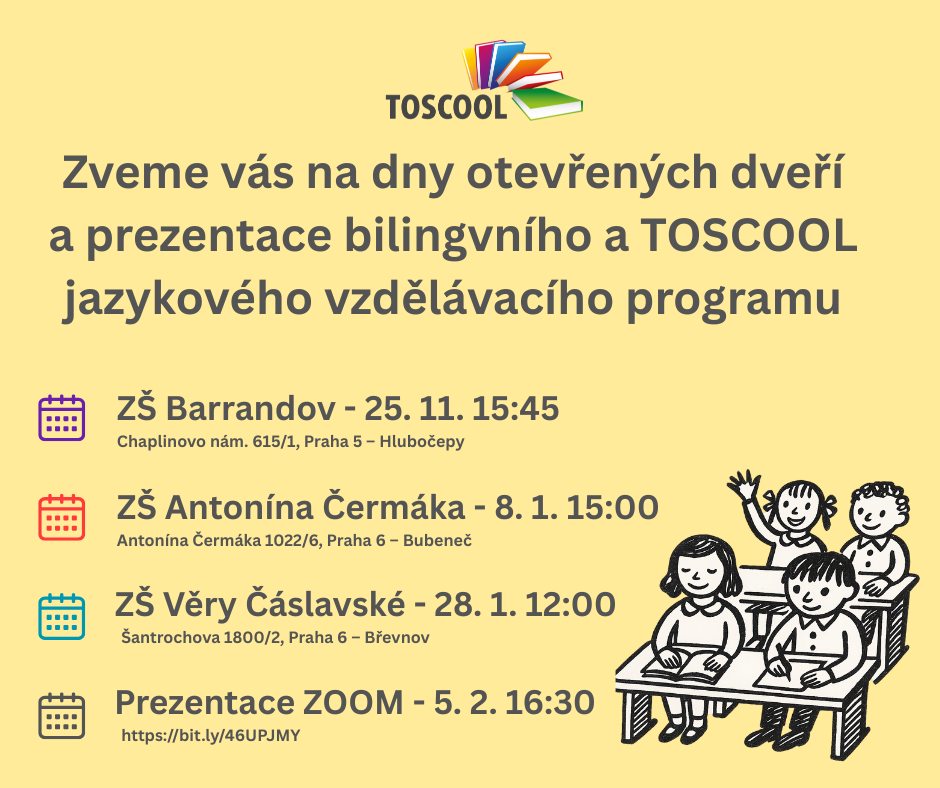 TOSCOOL

Zveme vás na dny otevřených dveří a prezentace bilingvního a TOSCOOL jazykového vzdělávacího programu

ZŠ Barrandov - 25. 11. 15:45
Chaplinovo nám. 615/1, Praha 5 – Hlubočepy

ZŠ Antonína Čermáka - 8. 1. 15:00
Antonína Čermáka 1022/6, Praha 6 – Bubeneč

ZŠ Věry Čáslavské - 28. 1. 12:00
Šantrochova 1800/2, Praha 6 – Břevnov

Prezentace ZOOM - 5. 2. 16:30
https://bit.ly/46UPJMY